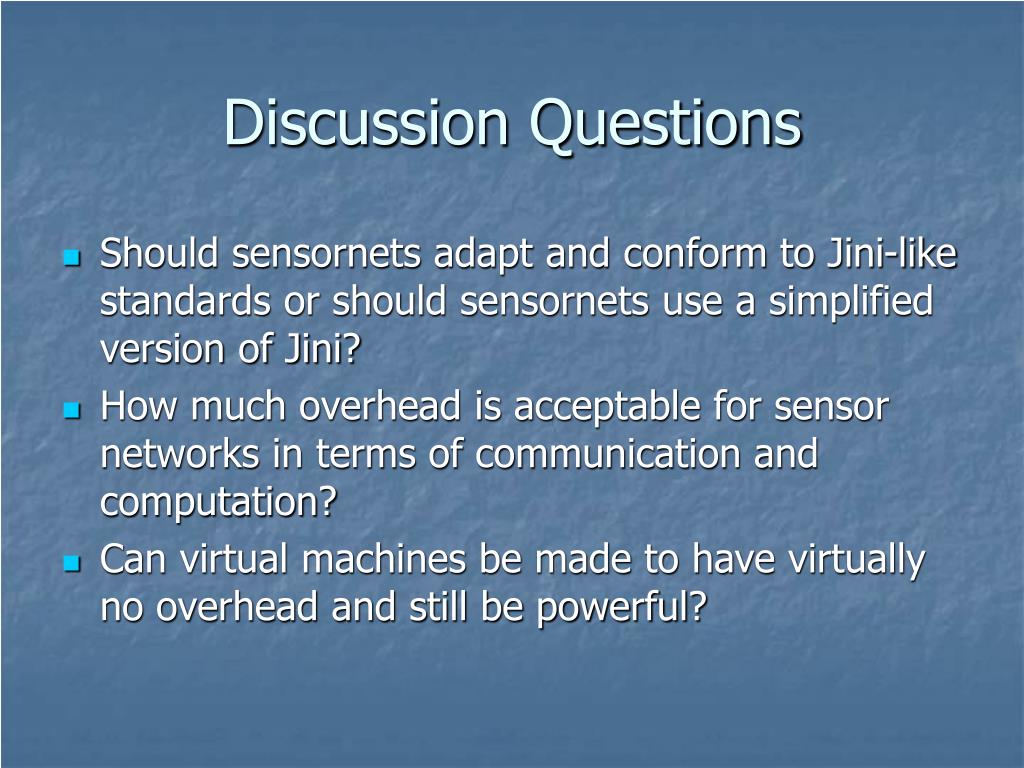 Discussion Questions

- Should sensornets adapt and conform to Jini-like standards or should sensornets use a simplified version of Jini?
- How much overhead is acceptable for sensor networks in terms of communication and computation?
- Can virtual machines be made to have virtually no overhead and still be powerful?